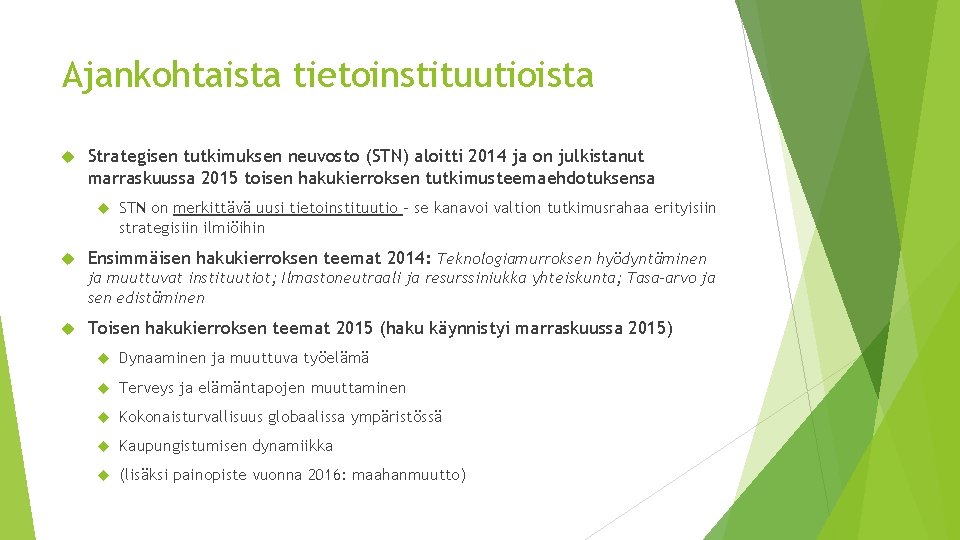 Ajankohtaista tietoinstituutioista

Strategisen tutkimuksen neuvosto (STN) aloitti 2014 ja on julkistanut marraskuussa 2015 toisen hakukierroksen tutkimusteemaehdotuksensa

STN on merkittävä uusi tietoinstituutio – se kanavoi valtion tutkimusrahaa erityisiin strategisiin ilmiöihin

Ensimmäisen hakukierroksen teemat 2014: Teknologiamurroksen hyödyntäminen ja muuttuvat instituutiot; Ilmastoneutraali ja resurssiniukka yhteiskunta; Tasa-arvo ja sen edistäminen

Toisen hakukierroksen teemat 2015 (haku käynnistyi marraskuussa 2015)

Dynaaminen ja muuttuva työelämä

Terveys ja elämäntapojen muuttaminen

Kokonaisturvallisuus globaalissa ympäristössä

Kaupungistumisen dynamiikka

(lisäksi painopiste vuonna 2016: maahanmuutto)